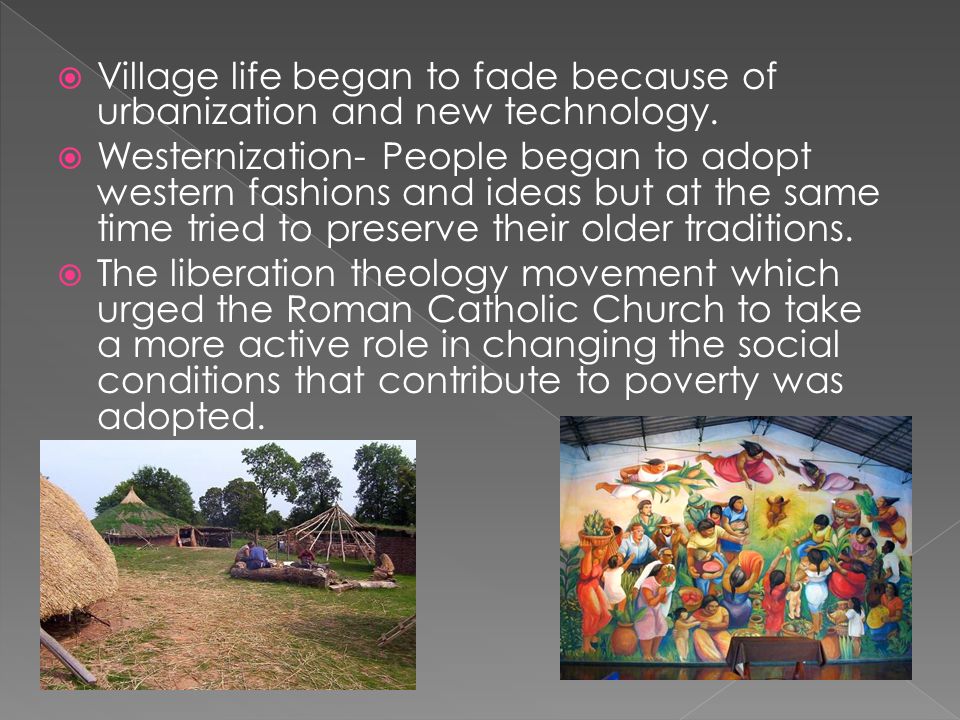 Village life began to fade because of urbanization and new technology.

Westernization- People began to adopt western fashions and ideas but at the same time tried to preserve their older traditions.

The liberation theology movement which urged the Roman Catholic Church to take a more active role in changing the social conditions that contribute to poverty was adopted.